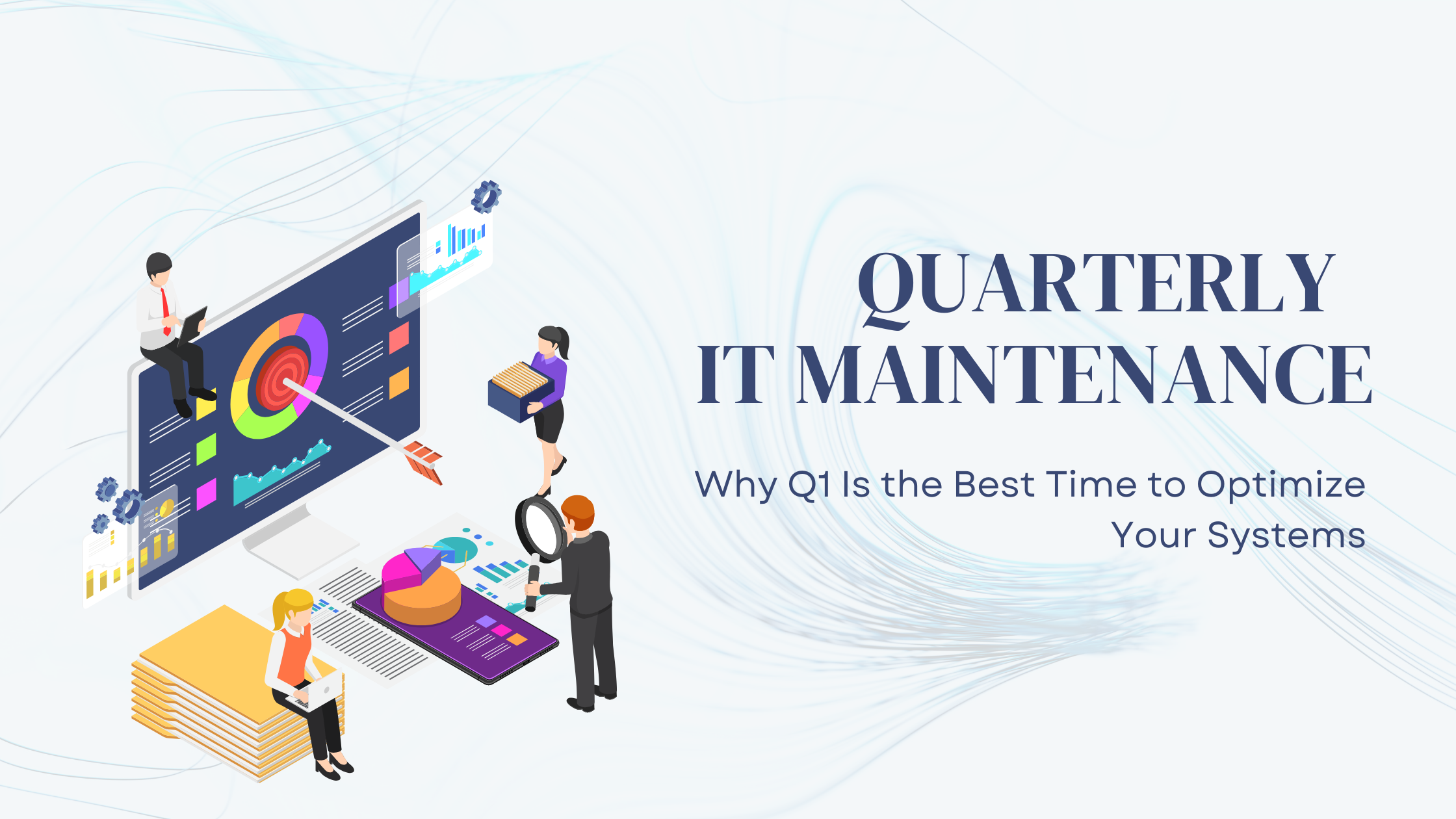 QUARTERLY IT MAINTENANCE

Why Q1 Is the Best Time to Optimize Your Systems